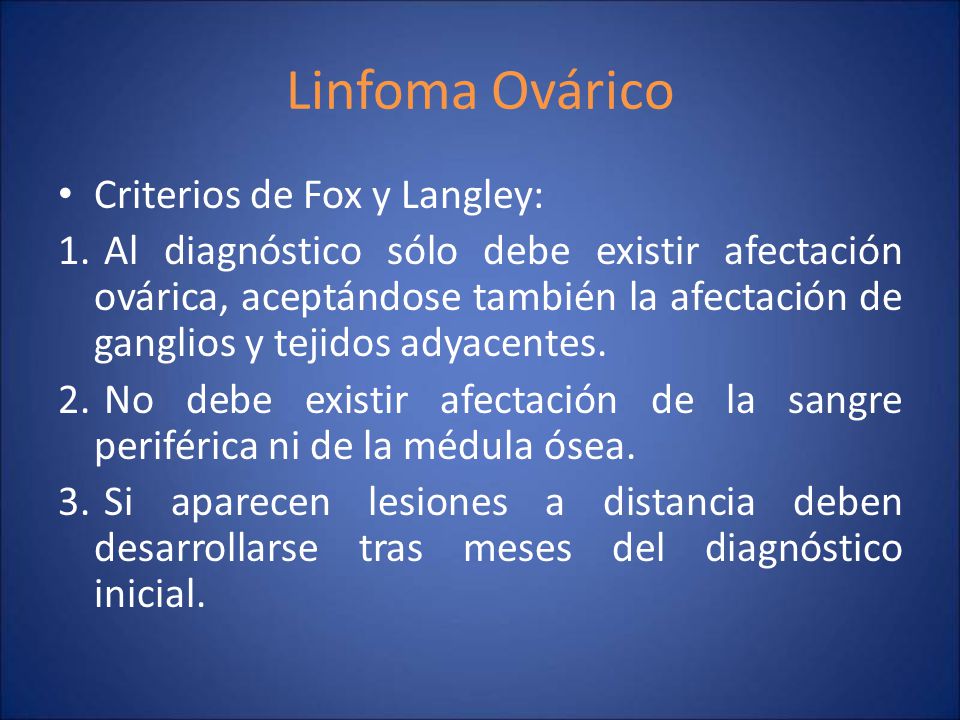 Linfoma Ovárico

• Criterios de Fox y Langley:

1. Al diagnóstico sólo debe existir afectación ovárica, aceptándose también la afectación de ganglios y tejidos adyacentes.

2. No debe existir afectación de la sangre periférica ni de la médula ósea.

3. Si aparecen lesiones a distancia deben desarrollarse tras meses del diagnóstico inicial.